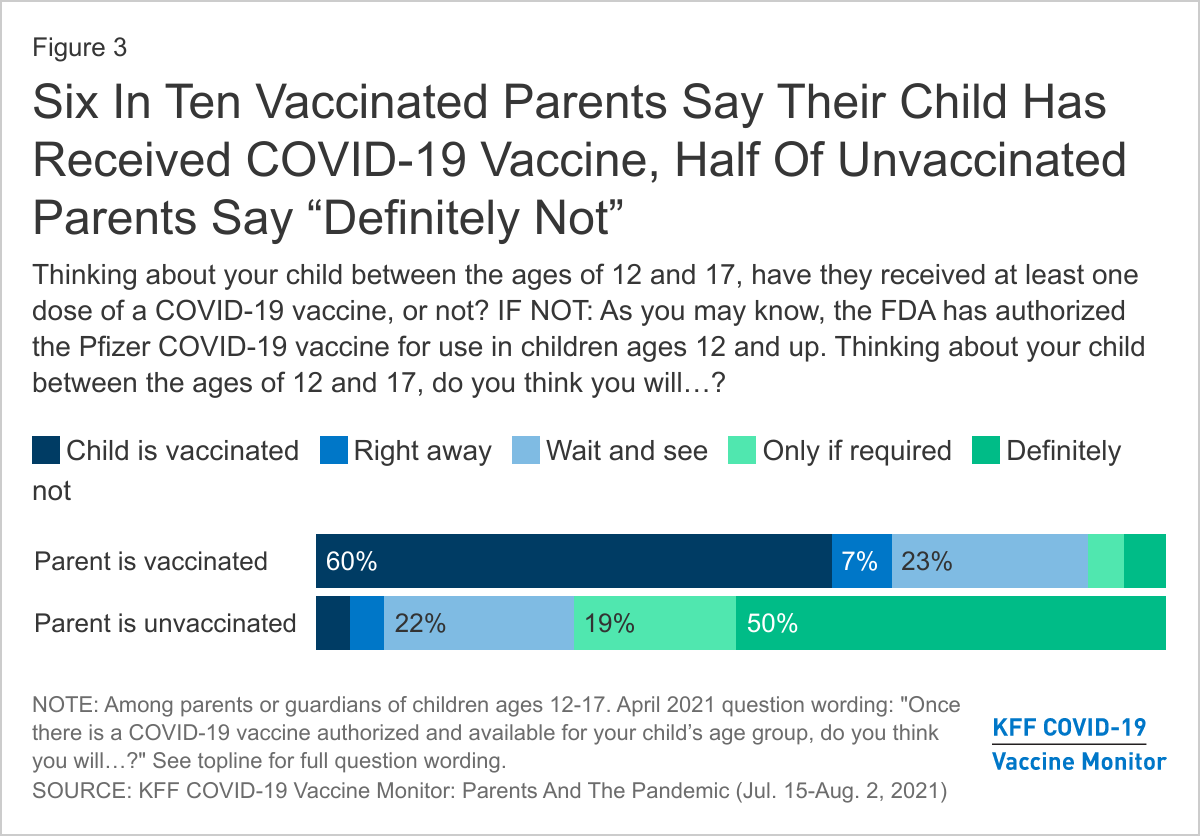 Figure 3

Six In Ten Vaccinated Parents Say Their Child Has Received COVID-19 Vaccine, Half Of Unvaccinated Parents Say “Definitely Not”

Thinking about your child between the ages of 12 and 17, have they received at least one dose of a COVID-19 vaccine, or not? IF NOT: As you may know, the FDA has authorized the Pfizer COVID-19 vaccine for use in children ages 12 and up. Thinking about your child between the ages of 12 and 17, do you think you will…?

Child is vaccinated
Right away
Wait and see
Only if required
Definitely not

Parent is vaccinated 60% 7% 23%
Parent is unvaccinated 22% 19% 50%

NOTE: Among parents or guardians of children ages 12-17. April 2021 question wording: "Once there is a COVID-19 vaccine authorized and available for your child’s age group, do you think you will…?" See topline for full question wording.
SOURCE: KFF COVID-19 Vaccine Monitor: Parents And The Pandemic (Jul. 15-Aug. 2, 2021)

KFF COVID-19 Vaccine Monitor